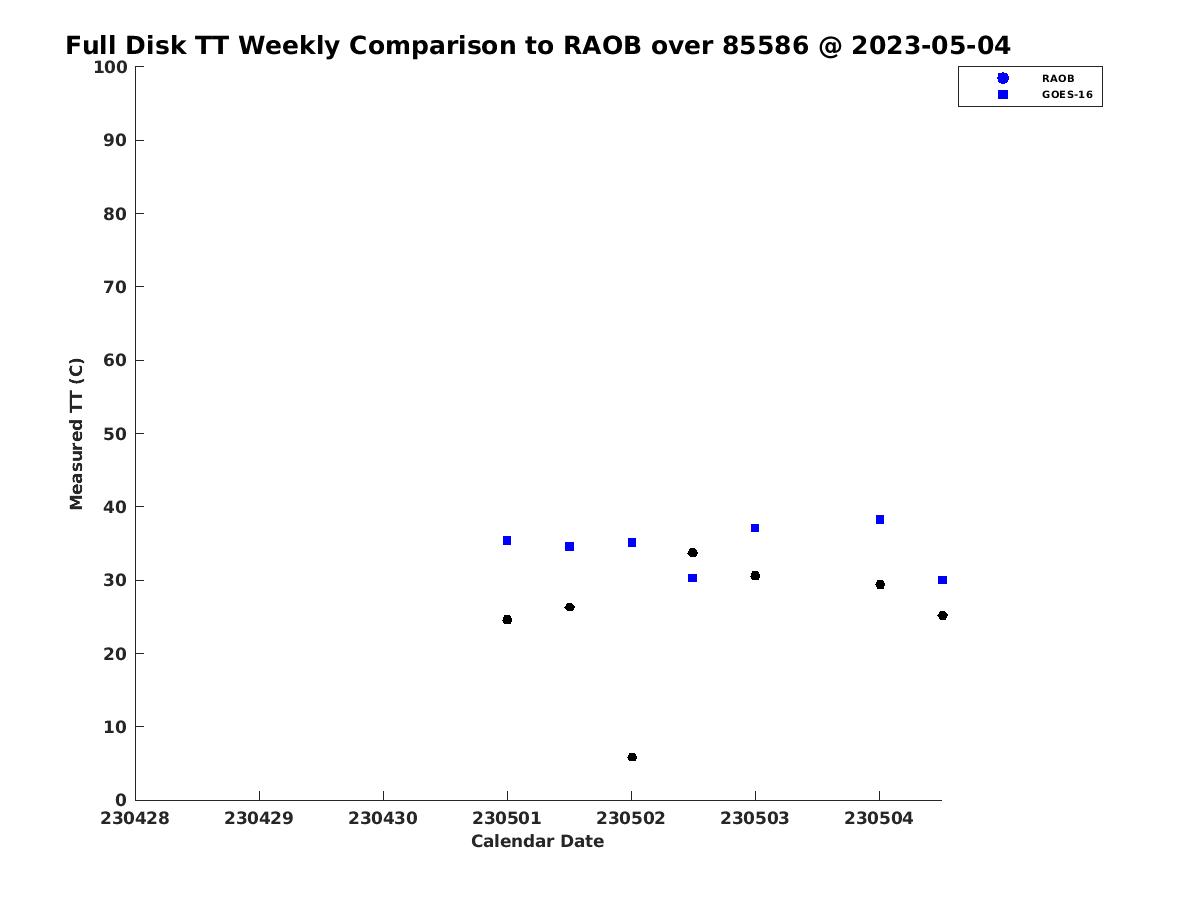 Full Disk TT Weekly Comparison to RAOB over 85586 @ 2023-05-04

RAOB
GOES-16

Measured TT (C)

100
90
80
70
60
50
40
30
20
10
0

230428
230429
230430
230501
230502
230503
230504

Calendar Date